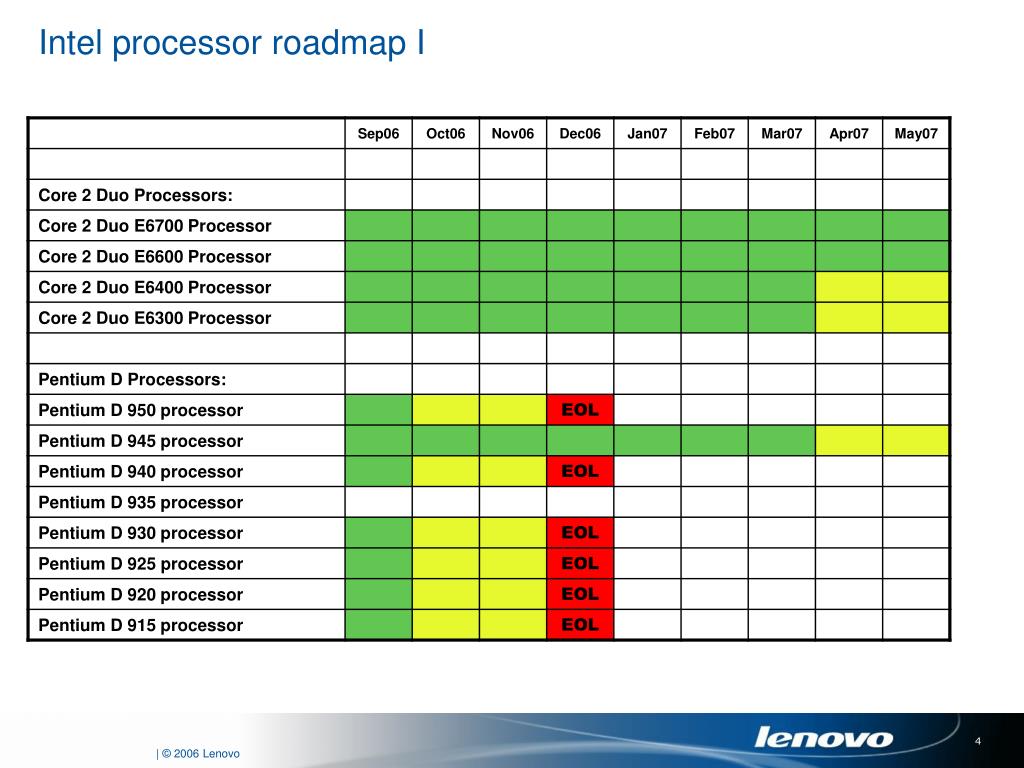 Intel processor roadmap I

| | Sep06 | Oct06 | Nov06 | Dec06 | Jan07 | Feb07 | Mar07 | Apr07 | May07 |
|---|---|---|---|---|---|---|---|---|---|
| | | | | | | | | | |
| Core 2 Duo Processors: | | | | | | | | | |
| Core 2 Duo E6700 Processor | | | | | | | | | |
| Core 2 Duo E6600 Processor | | | | | | | | | |
| Core 2 Duo E6400 Processor | | | | | | | | | |
| Core 2 Duo E6300 Processor | | | | | | | | | |
| | | | | | | | | | |
| Pentium D Processors: | | | | | | | | | |
| Pentium D 950 processor | | | | EOL | | | | | |
| Pentium D 945 processor | | | | | | | | | |
| Pentium D 940 processor | | | | EOL | | | | | |
| Pentium D 935 processor | | | | | | | | | |
| Pentium D 930 processor | | | | EOL | | | | | |
| Pentium D 925 processor | | | | EOL | | | | | |
| Pentium D 920 processor | | | | EOL | | | | | |
| Pentium D 915 processor | | | | EOL | | | | | |

| © 2006 Lenovo

lenovo

4